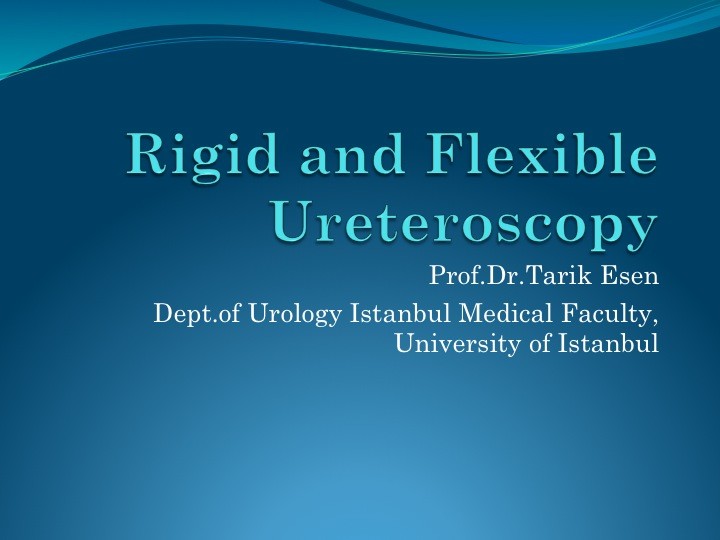 Rigid and Flexible Ureteroscopy

Prof.Dr.Tarik Esen

Dept.of Urology Istanbul Medical Faculty, University of Istanbul